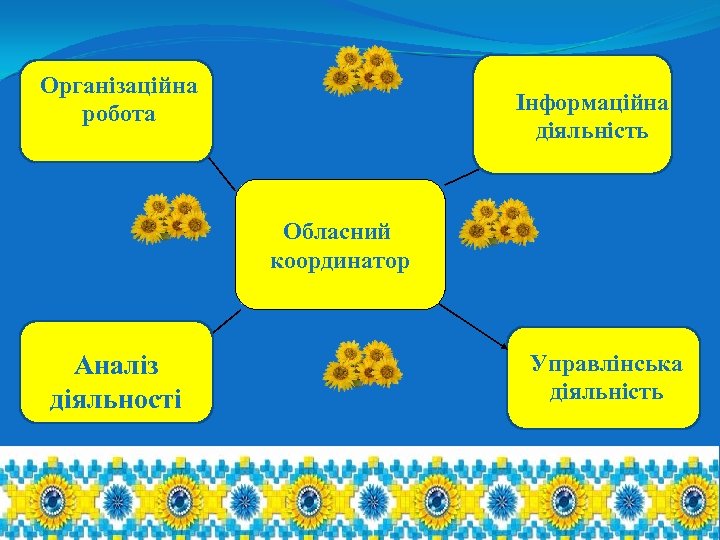 Організаційна робота

Інформаційна діяльність

Обласний координатор

Аналіз діяльності

Управлінська діяльність